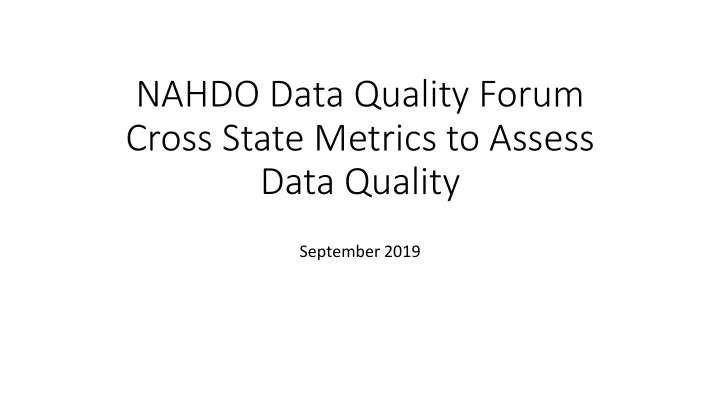 NAHDO Data Quality Forum
Cross State Metrics to Assess Data Quality

September 2019